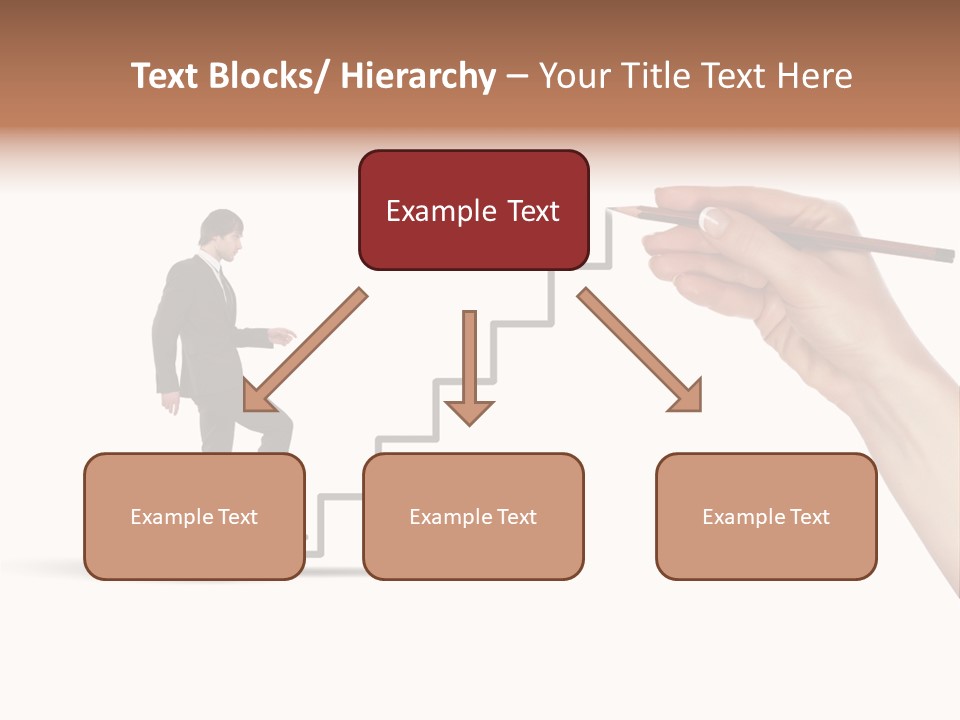 Text Blocks/ Hierarchy – Your Title Text Here

Example Text

Example Text

Example Text

Example Text